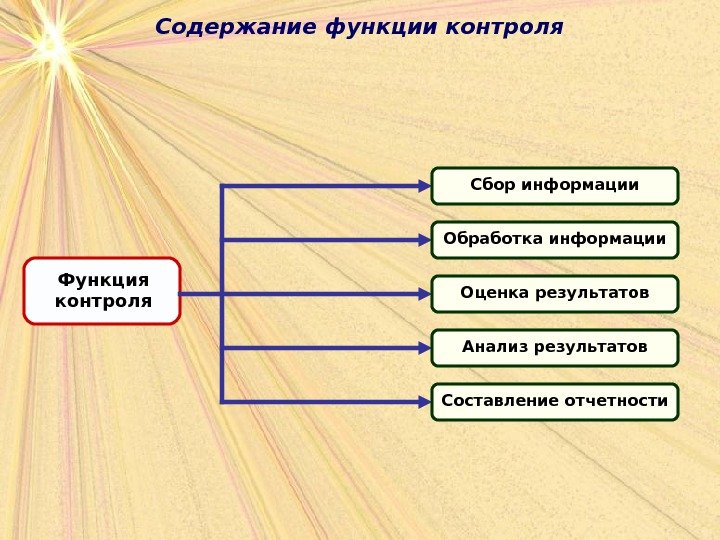 Содержание функции контроля

Функция контроля

Сбор информации

Обработка информации

Оценка результатов

Анализ результатов

Составление отчетности